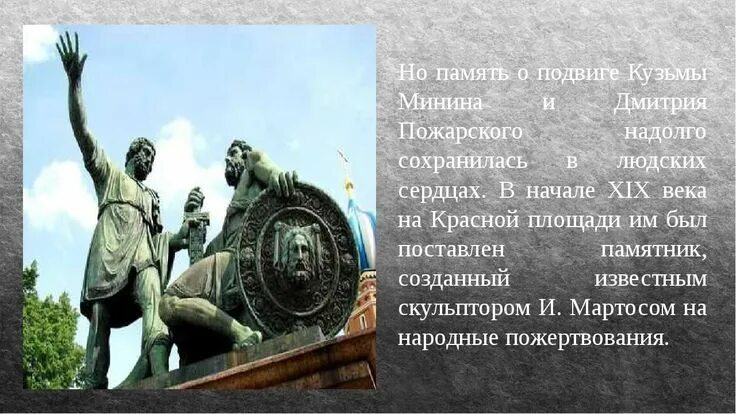 Но память о подвиге Кузьмы Минина и Дмитрия Пожарского надолго сохранилась в людских сердцах. В начале XIX века на Красной площади им был поставлен памятник, созданный известным скульптором И. Мартосом на народные пожертвования.